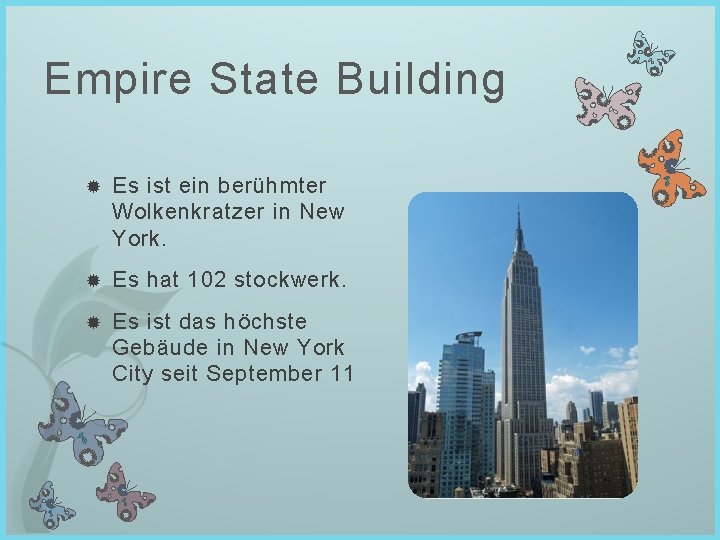 Empire State Building

Es ist ein berühmter Wolkenkratzer in New York.

Es hat 102 stockwerk.

Es ist das höchste Gebäude in New York City seit September 11